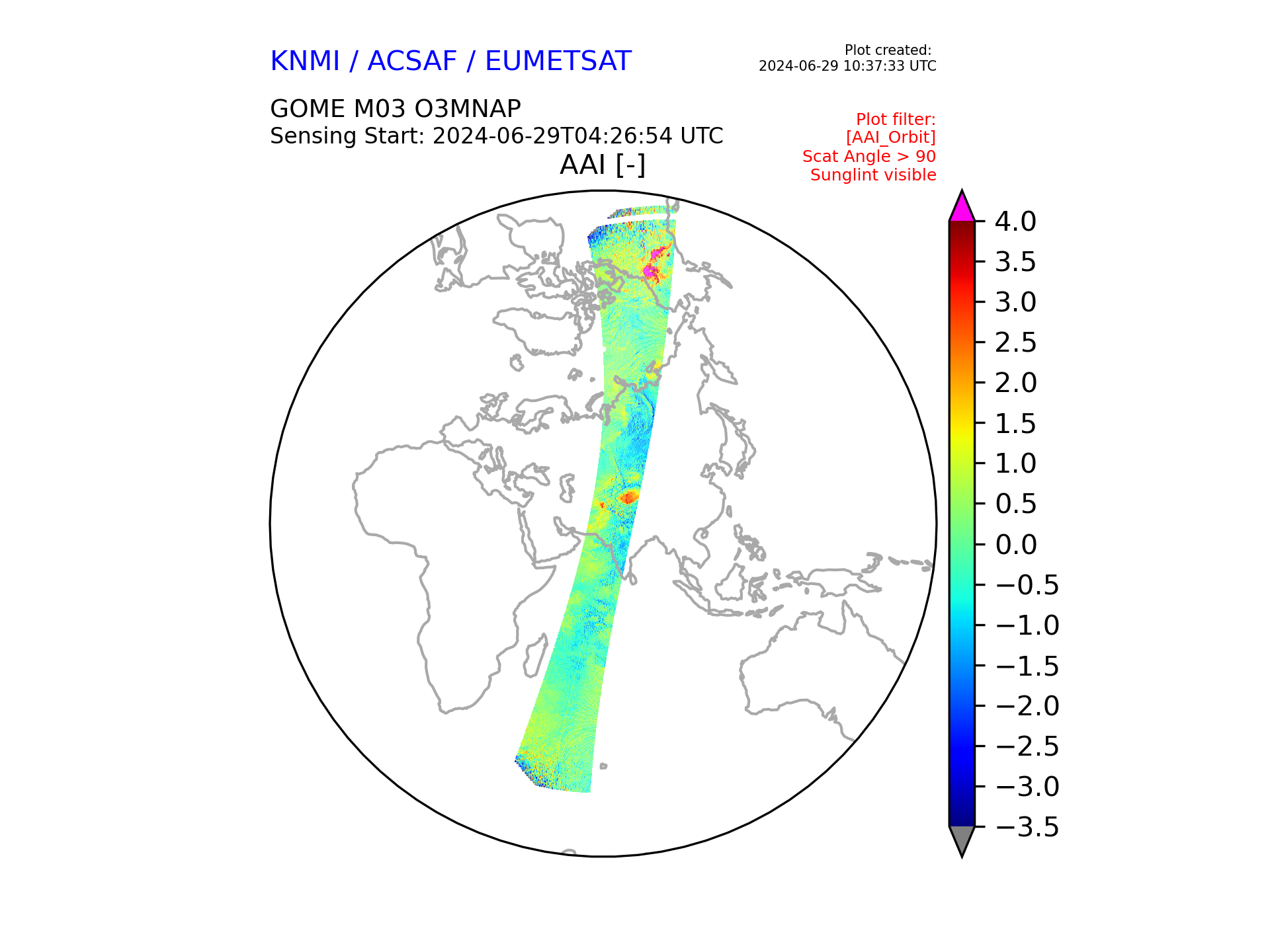 KNMI / ACSAF / EUMETSAT

Plot created:
2024-06-29 10:37:33 UTC

GOME M03 O3MNAP
Sensing Start: 2024-06-29T04:26:54 UTC

Plot filter:
[AAI_Orbit]
Scat Angle > 90
Sunglint visible

AAI [-]

4.0
3.5
3.0
2.5
2.0
1.5
1.0
0.5
0.0
−0.5
−1.0
−1.5
−2.0
−2.5
−3.0
−3.5